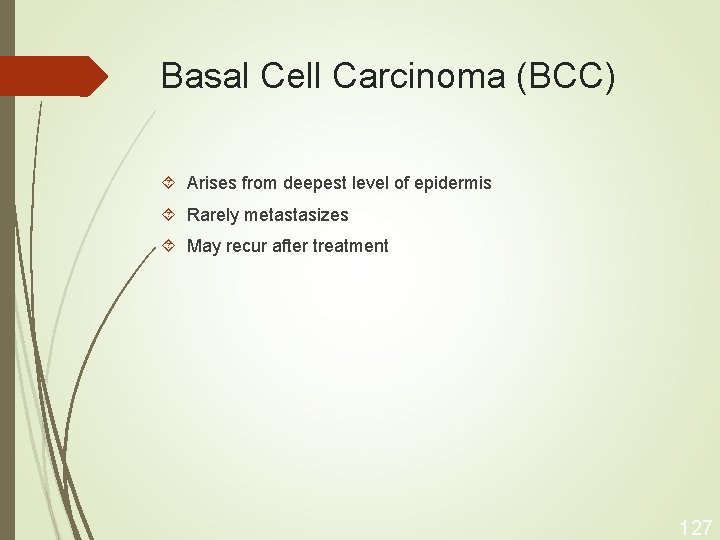 Basal Cell Carcinoma (BCC)

Arises from deepest level of epidermis

Rarely metastasizes

May recur after treatment

127